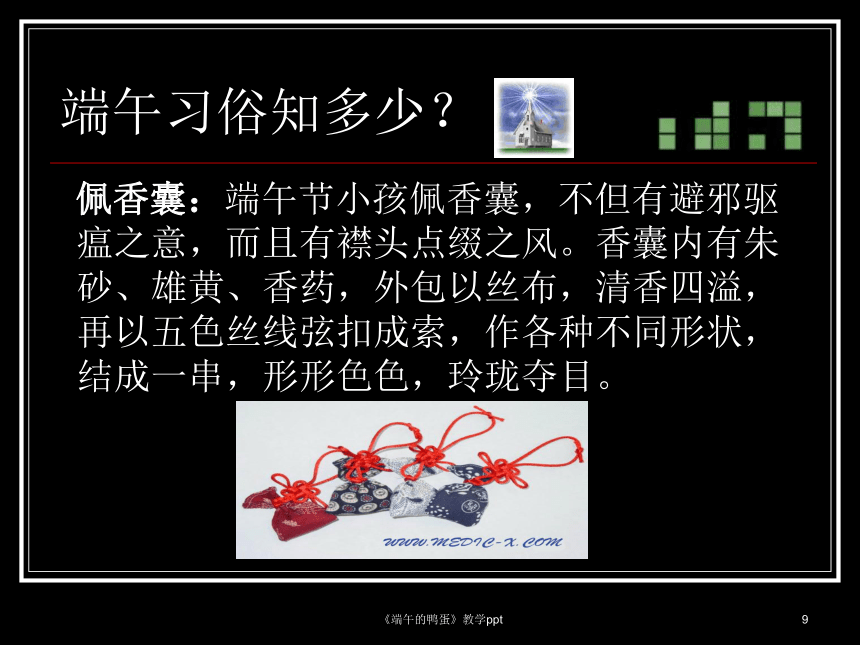 端午习俗知多少？

佩香囊：端午节小孩佩香囊，不但有避邪驱瘟之意，而且有襟头点缀之风。香囊内有朱砂、雄黄、香药，外包以丝布，清香四溢，再以五色丝线弦扣成索，作各种不同形状，结成一串，形形色色，玲珑夺目。

WWW.MEDIC-X.COM

《端午的鸭蛋》教学ppt

9